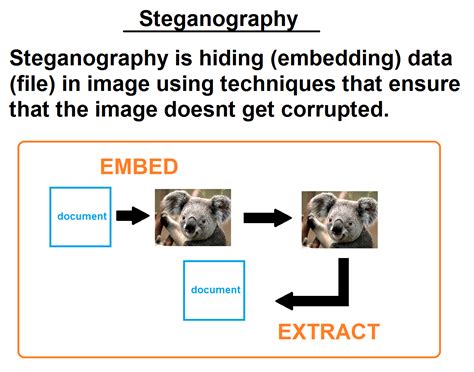 Steganography

Steganography is hiding (embedding) data (file) in image using techniques that ensure that the image doesnt get corrupted.

EMBED

document

document

EXTRACT